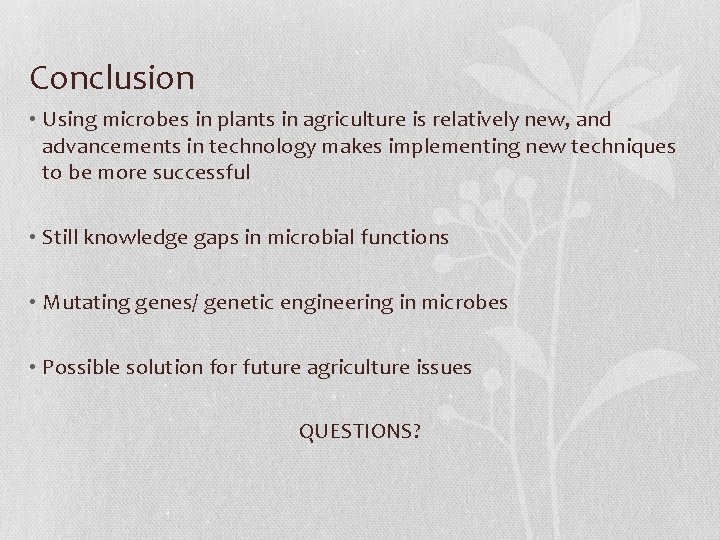 Conclusion

• Using microbes in plants in agriculture is relatively new, and advancements in technology makes implementing new techniques to be more successful

• Still knowledge gaps in microbial functions

• Mutating genes/ genetic engineering in microbes

• Possible solution for future agriculture issues

QUESTIONS?